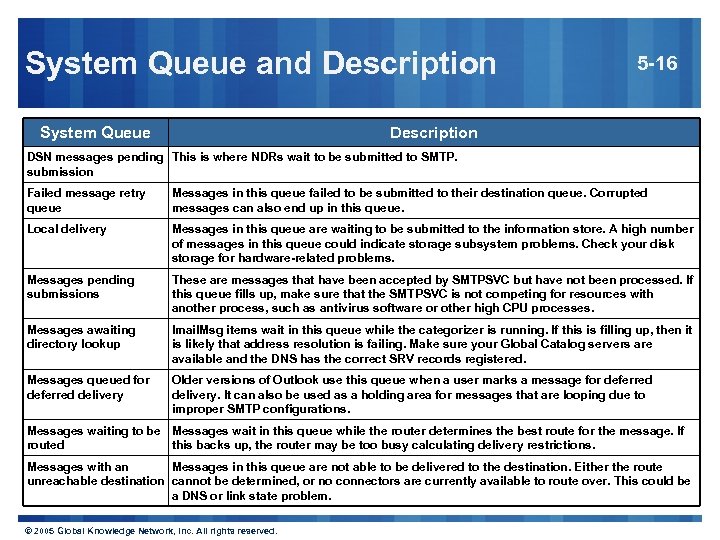 System Queue and Description

5-16

| System Queue | Description |
|---|---|
| DSN messages pending submission | This is where NDRs wait to be submitted to SMTP. |
| Failed message retry queue | Messages in this queue failed to be submitted to their destination queue. Corrupted messages can also end up in this queue. |
| Local delivery | Messages in this queue are waiting to be submitted to the information store. A high number of messages in this queue could indicate storage subsystem problems. Check your disk storage for hardware-related problems. |
| Messages pending submissions | These are messages that have been accepted by SMTPSVC but have not been processed. If this queue fills up, make sure that the SMTPSVC is not competing for resources with another process, such as antivirus software or other high CPU processes. |
| Messages awaiting directory lookup | ImailMsg items wait in this queue while the categorizer is running. If this is filling up, then it is likely that address resolution is failing. Make sure your Global Catalog servers are available and the DNS has the correct SRV records registered. |
| Messages queued for deferred delivery | Older versions of Outlook use this queue when a user marks a message for deferred delivery. It can also be used as a holding area for messages that are looping due to improper SMTP configurations. |
| Messages waiting to be routed | Messages wait in this queue while the router determines the best route for the message. If this backs up, the router may be too busy calculating delivery restrictions. |
| Messages with an unreachable destination | Messages in this queue are not able to be delivered to the destination. Either the route cannot be determined, or no connectors are currently available to route over. This could be a DNS or link state problem. |

© 2005 Global Knowledge Network, Inc. All rights reserved.